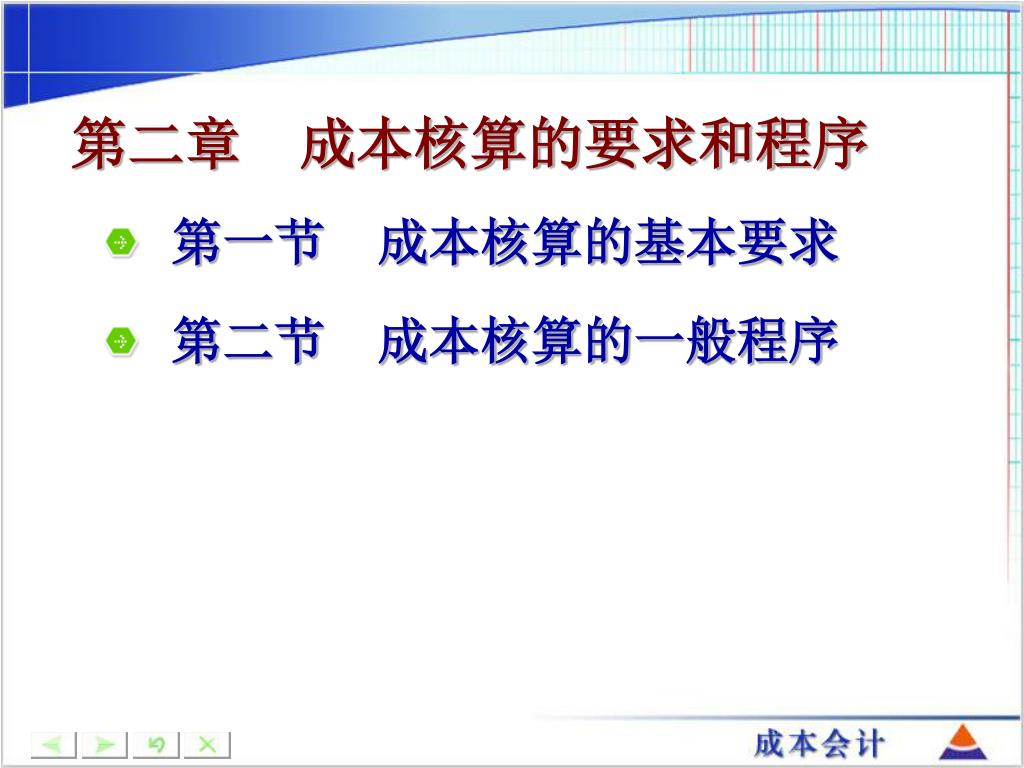 第二章　成本核算的要求和程序

第一节　成本核算的基本要求

第二节　成本核算的一般程序

成本会计